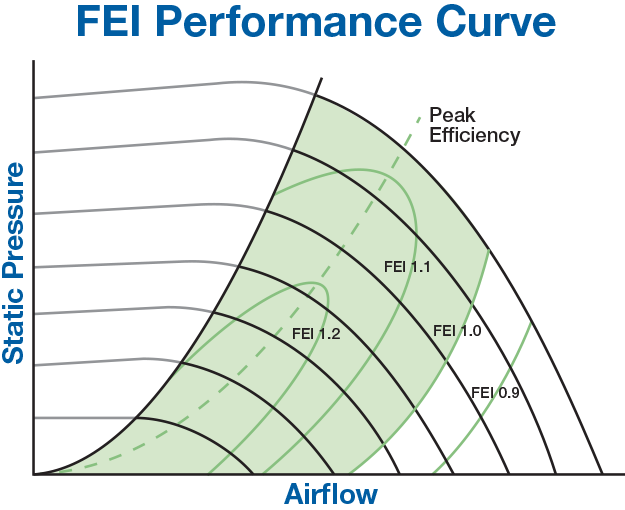 FEI Performance Curve

Static Pressure

Peak Efficiency

FEI 1.1

FEI 1.2

FEI 1.0

FEI 0.9

Airflow